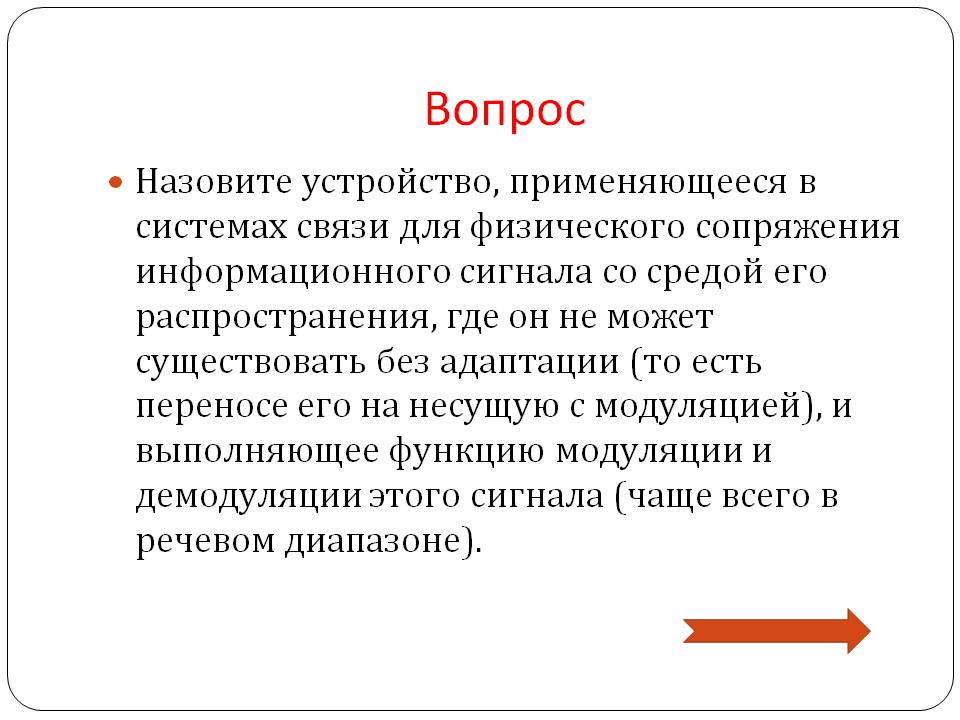 Вопрос

Назовите устройство, применяющееся в системах связи для физического сопряжения информационного сигнала со средой его распространения, где он не может существовать без адаптации (то есть переносе его на несущую с модуляцией), и выполняющее функцию модуляции и демодуляции этого сигнала (чаще всего в речевом диапазоне).